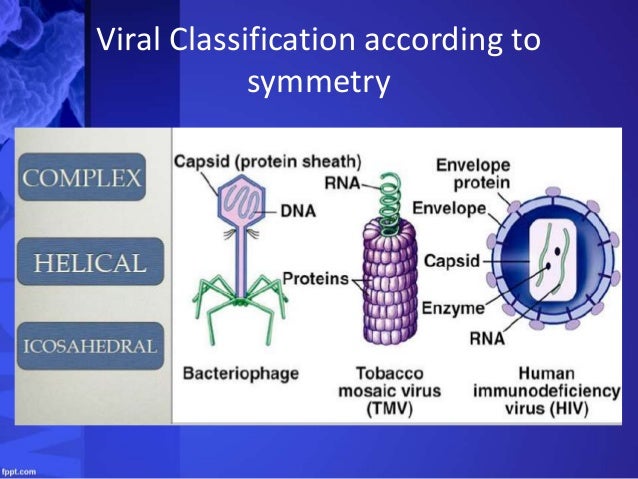 Viral Classification according to symmetry

COMPLEX

HELICAL

ICOSAHEDRAL

Capsid (protein sheath)

DNA

Bacteriophage

RNA

Proteins

Tobacco mosaic virus (TMV)

Envelope protein

Envelope

Capsid

Enzyme

RNA

Human immunodeficiency virus (HIV)

fppt.com